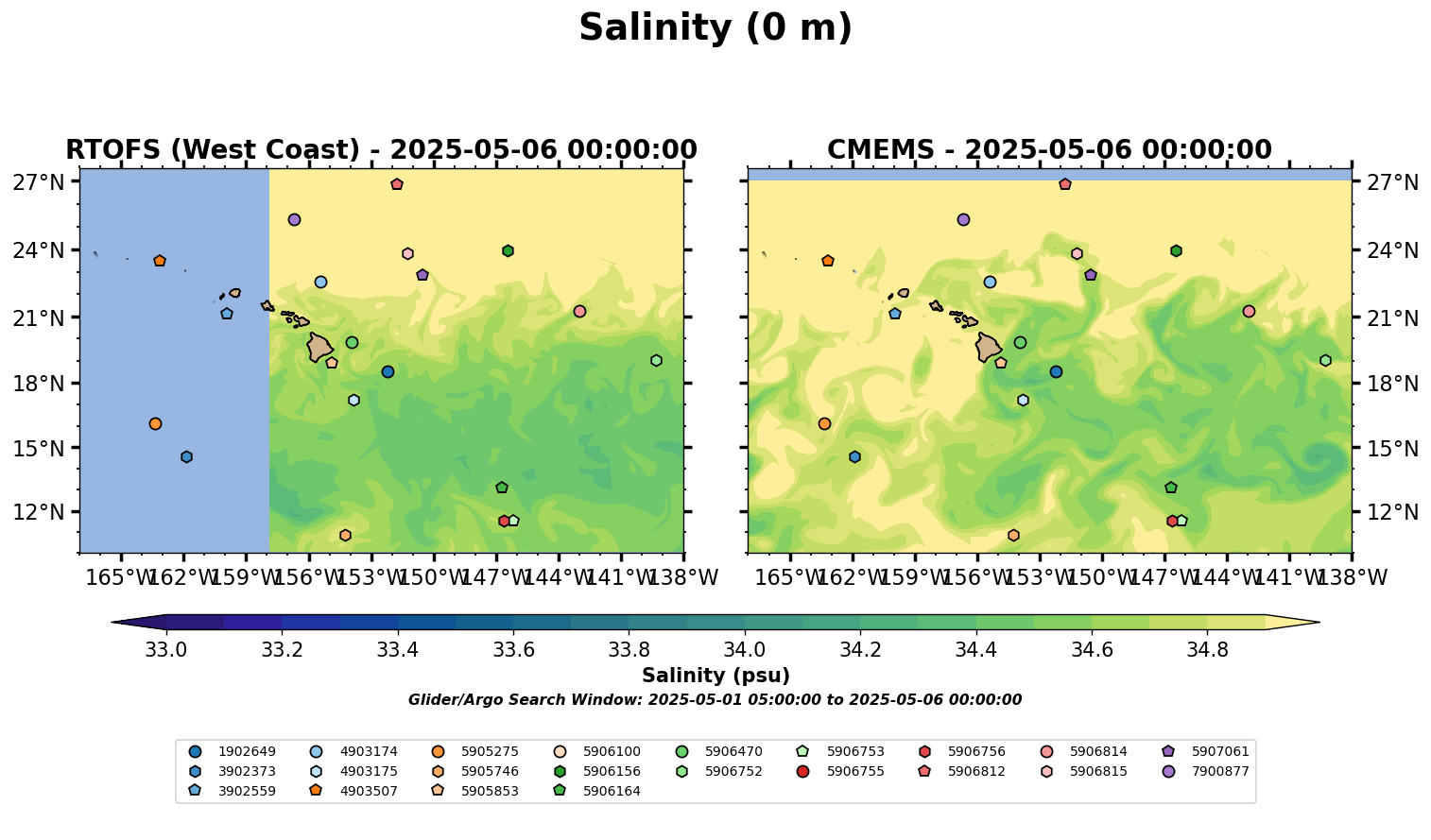 Salinity (0 m)

RTOFS (West Coast) - 2025-05-06 00:00:00

27°N
24°N
21°N
18°N
15°N
12°N

165°W 162°W 159°W 156°W 153°W 150°W 147°W 144°W 141°W 138°W

CMEMS - 2025-05-06 00:00:00

27°N
24°N
21°N
18°N
15°N
12°N

165°W 162°W 159°W 156°W 153°W 150°W 147°W 144°W 141°W 138°W

33.0 33.2 33.4 33.6 33.8 34.0 34.2 34.4 34.6 34.8

Salinity (psu)

Glider/Argo Search Window: 2025-05-01 05:00:00 to 2025-05-06 00:00:00

1902649
3902373
3902559
4903174
4903175
4903507
5905275
5905746
5905853
5906100
5906156
5906164
5906470
5906752
5906753
5906755
5906756
5906812
5906814
5906815
5907061
7900877